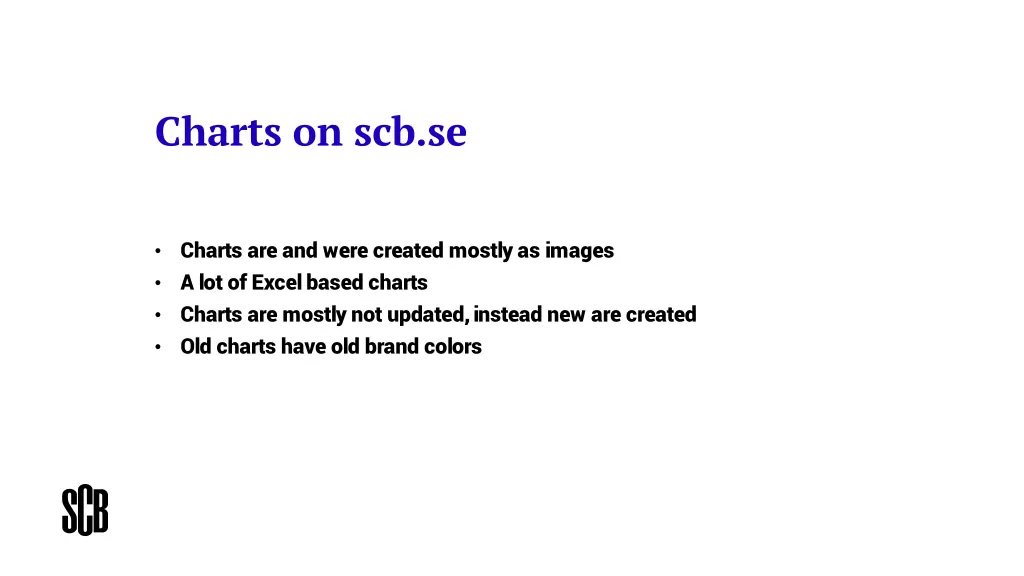 Charts on scb.se

• Charts are and were created mostly as images
• A lot of Excel based charts
• Charts are mostly not updated, instead new are created
• Old charts have old brand colors

SCB